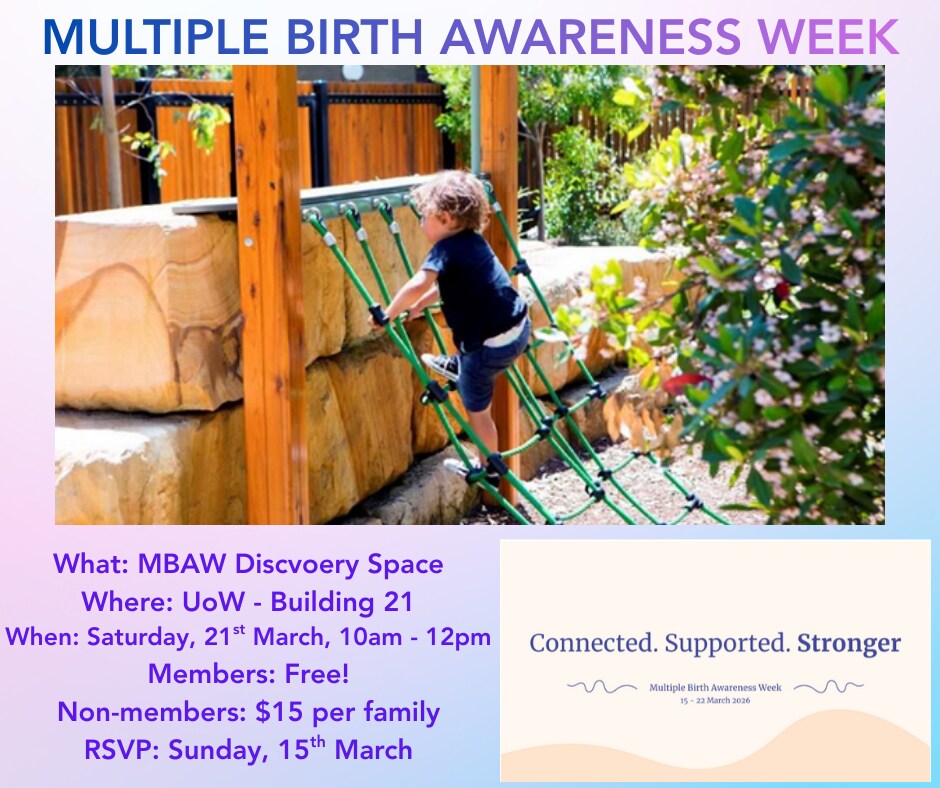 MULTIPLE BIRTH AWARENESS WEEK

What: MBAW Discvoery Space
Where: UoW - Building 21
When: Saturday, 21$^{st}$ March, 10am - 12pm
Members: Free!
Non-members: $15 per family
RSVP: Sunday, 15$^{th}$ March

Connected. Supported. Stronger

Multiple Birth Awareness Week
15 - 22 March 2026